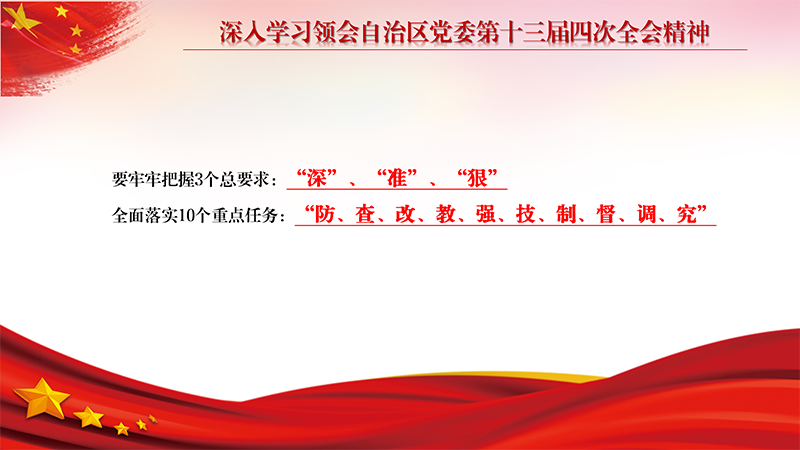 深入学习领会自治区党委第十三届四次全会精神

要牢牢把握3个总要求：“深”、“准”、“狠”

全面落实10个重点任务：“防、查、改、教、强、技、制、督、调、究”